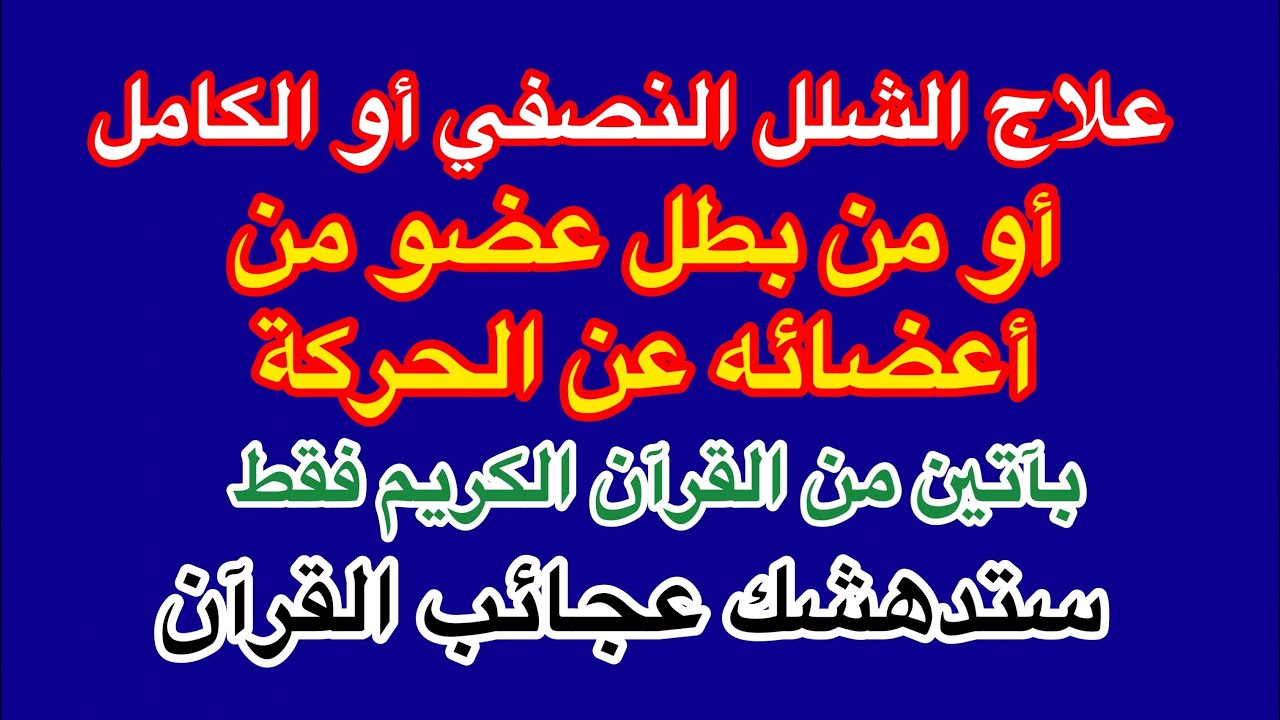 علاج الشلل النصفي أو الكامل
أو من بطل عضو من أعضائه عن الحركة
بآتين من القرآن الكريم فقط
ستدهشك عجائب القرآن